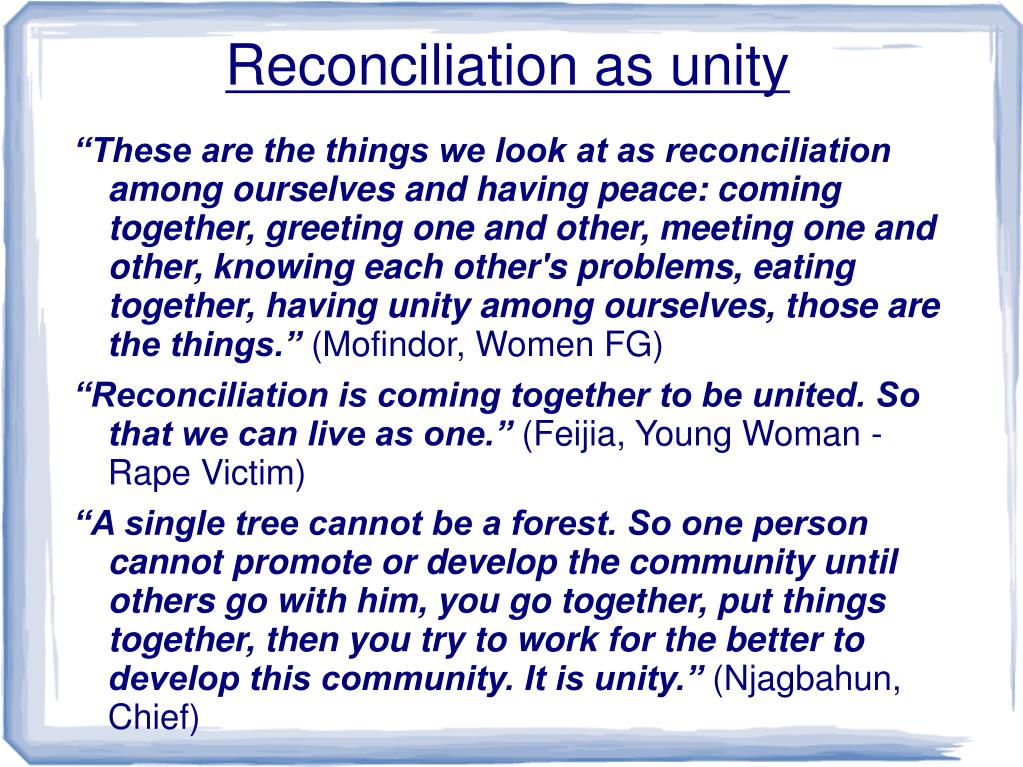 Reconciliation as unity

“These are the things we look at as reconciliation among ourselves and having peace: coming together, greeting one and other, meeting one and other, knowing each other's problems, eating together, having unity among ourselves, those are the things.” (Mofindor, Women FG)

“Reconciliation is coming together to be united. So that we can live as one.” (Feijia, Young Woman - Rape Victim)

“A single tree cannot be a forest. So one person cannot promote or develop the community until others go with him, you go together, put things together, then you try to work for the better to develop this community. It is unity.” (Njagbahun, Chief)